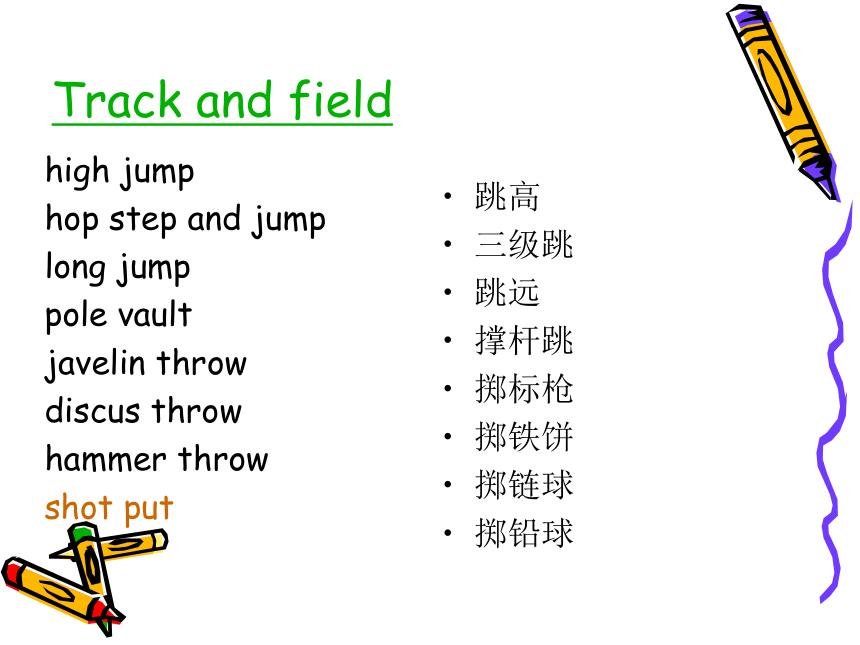 Track and field

high jump
hop step and jump
long jump
pole vault
javelin throw
discus throw
hammer throw
shot put

• 跳高
• 三级跳
• 跳远
• 撑杆跳
• 掷标枪
• 掷铁饼
• 掷链球
• 掷铅球